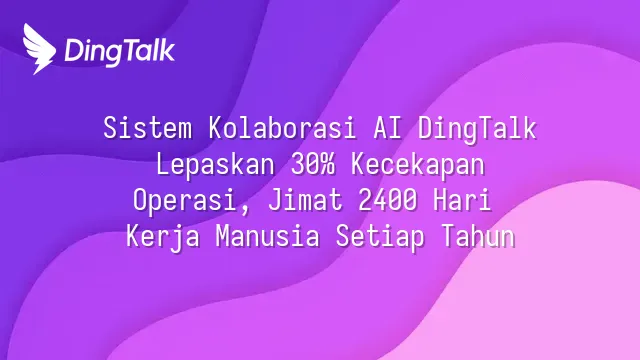 DingTalk

Sistem Kolaborasi AI DingTalk Lepaskan 30% Kecekapan Operasi, Jimat 2400 Hari Kerja Manusia Setiap Tahun